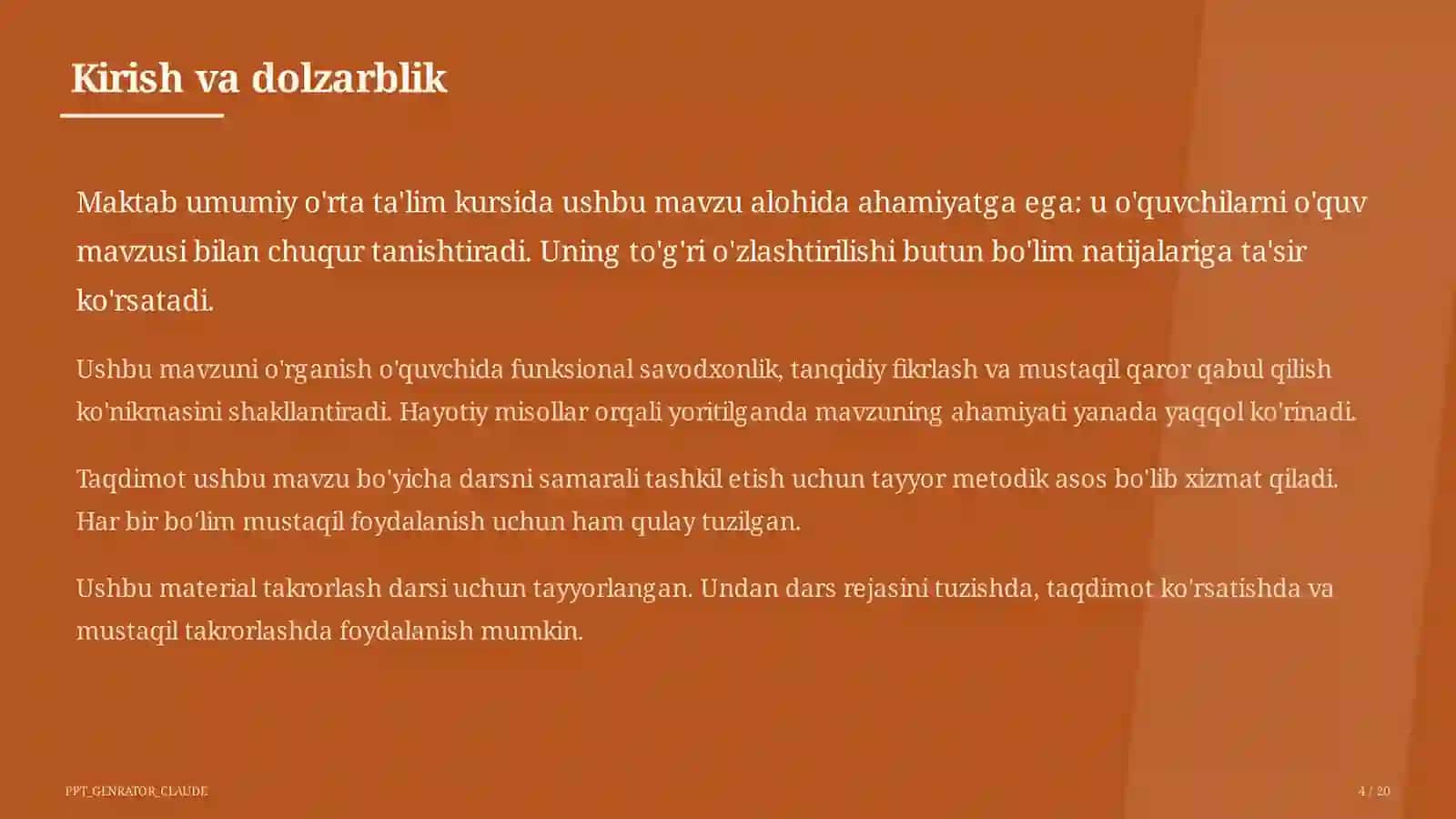 Kirish va dolzarblik

Maktab umumiy o'rta ta'lim kursida ushbu mavzu alohida ahamiyatga ega: u o'quvchilarni o'quv mavzusi bilan chuqur tanishtiradi. Uning to'g'ri o'zlashtirilishi butun bo'lim natijalariga ta'sir ko'rsatadi.

Ushbu mavzuni o'rganish o'quvchida funksional savodxonlik, tanqidiy fikrlash va mustaqil qaror qabul qilish ko'nikmasini shakllantiradi. Hayotiy misollar orqali yoritilganda mavzuning ahamiyati yanada yaqqol ko'rinadi.

Taqdimot ushbu mavzu bo'yicha darsni samarali tashkil etish uchun tayyor metodik asos bo'lib xizmat qiladi. Har bir bo'lim mustaqil foydalanish uchun ham qulay tuzilgan.

Ushbu material takrorlash darsi uchun tayyorlangan. Undan dars rejasini tuzishda, taqdimot ko'rsatishda va mustaqil takrorlashda foydalanish mumkin.

PPT_GENRATOR_CLAUDE

4 / 20